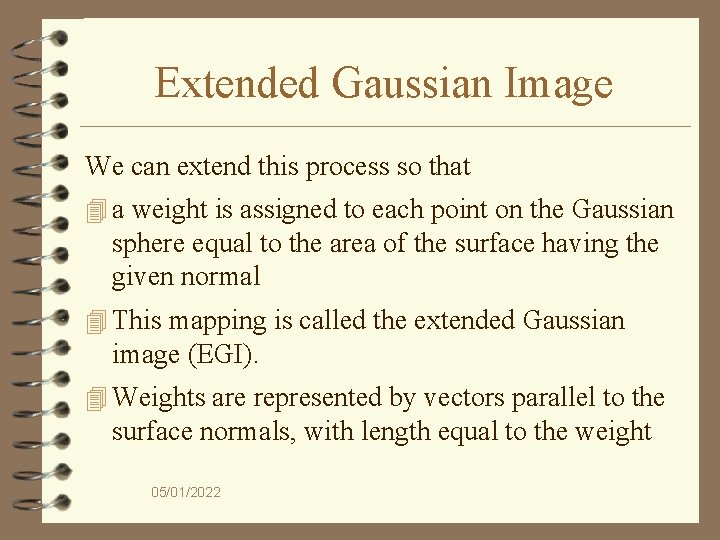 Extended Gaussian Image

We can extend this process so that

a weight is assigned to each point on the Gaussian sphere equal to the area of the surface having the given normal

This mapping is called the extended Gaussian image (EGI).

Weights are represented by vectors parallel to the surface normals, with length equal to the weight

05/01/2022